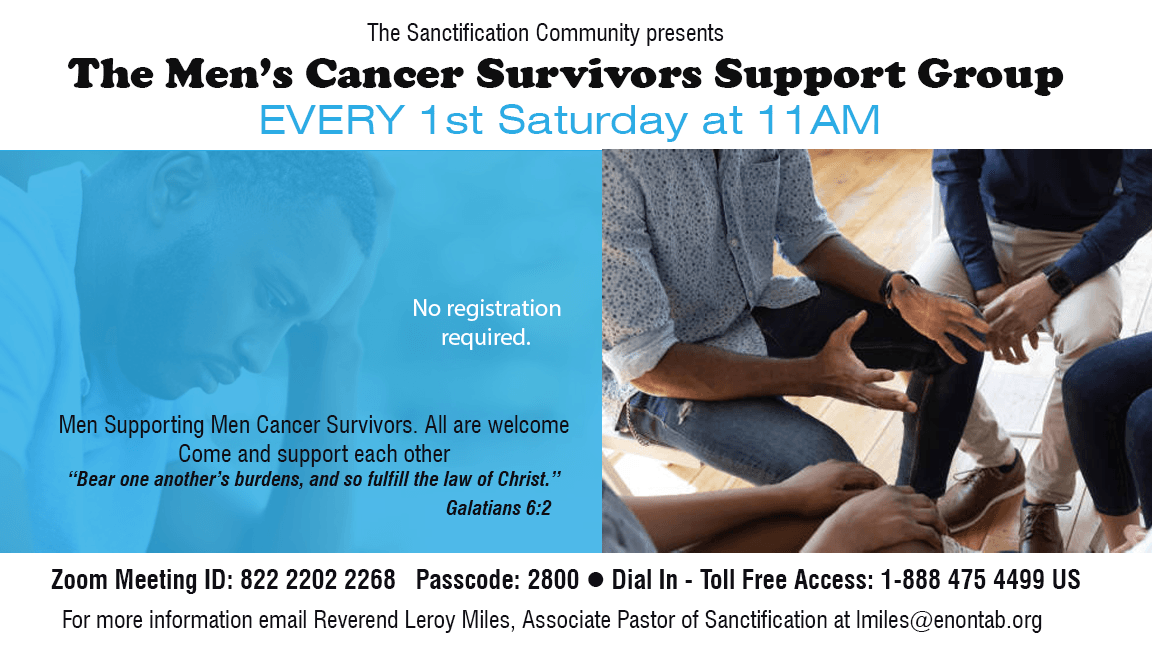 The Sanctification Community presents

The Men's Cancer Survivors Support Group

EVERY 1st Saturday at 11AM

No registration required.

Men Supporting Men Cancer Survivors. All are welcome
Come and support each other

"Bear one another's burdens, and so fulfill the law of Christ."
Galatians 6:2

Zoom Meeting ID: 822 2202 2268 Passcode: 2800 ● Dial In - Toll Free Access: 1-888 475 4499 US

For more information email Reverend Leroy Miles, Associate Pastor of Sanctification at lmiles@enontab.org